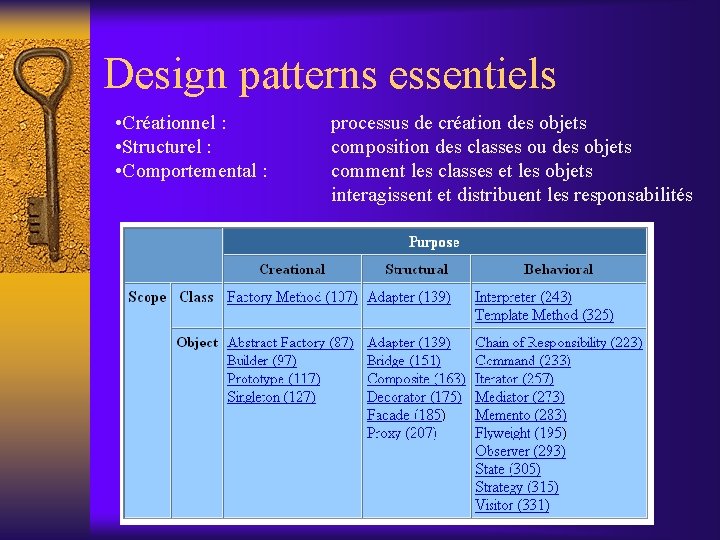 Design patterns essentiels

•Créationnel : processus de création des objets
•Structurel : composition des classes ou des objets
•Comportemental : comment les classes et les objets interagissent et distribuent les responsabilités

| | | Purpose | | |
|---|---|---|---|---|
| | | Creational | Structural | Behavioral |
| Scope | Class | Factory Method (107) | Adapter (139) | Interpreter (243) Template Method (325) |
| | Object | Abstract Factory (87) Builder (97) Prototype (117) Singleton (127) | Adapter (139) Bridge (151) Composite (163) Decorator (175) Facade (185) Proxy (207) | Chain of Responsibility (223) Command (233) Iterator (257) Mediator (273) Memento (283) Flyweight (195) Observer (293) State (305) Strategy (315) Visitor (331) |